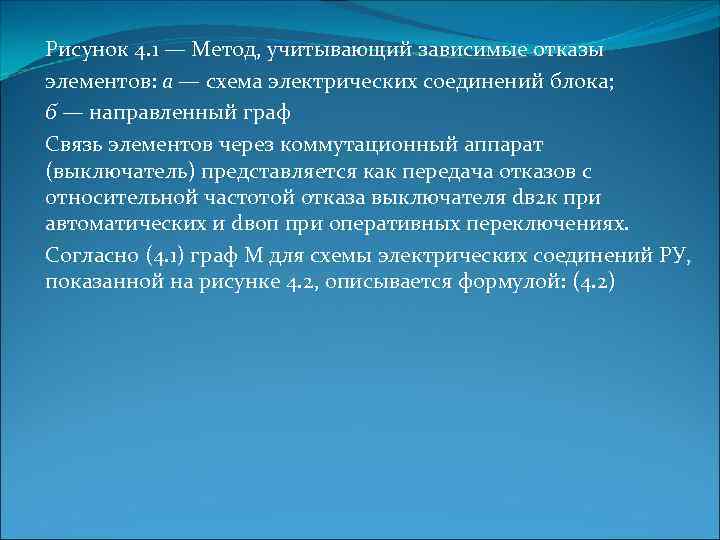 Рисунок 4.1 — Метод, учитывающий зависимые отказы элементов: а — схема электрических соединений блока; б — направленный граф

Связь элементов через коммутационный аппарат (выключатель) представляется как передача отказов с относительной частотой отказа выключателя dв2к при автоматических и dвоп при оперативных переключениях.

Согласно (4.1) граф М для схемы электрических соединений РУ, показанной на рисунке 4.2, описывается формулой: (4.2)